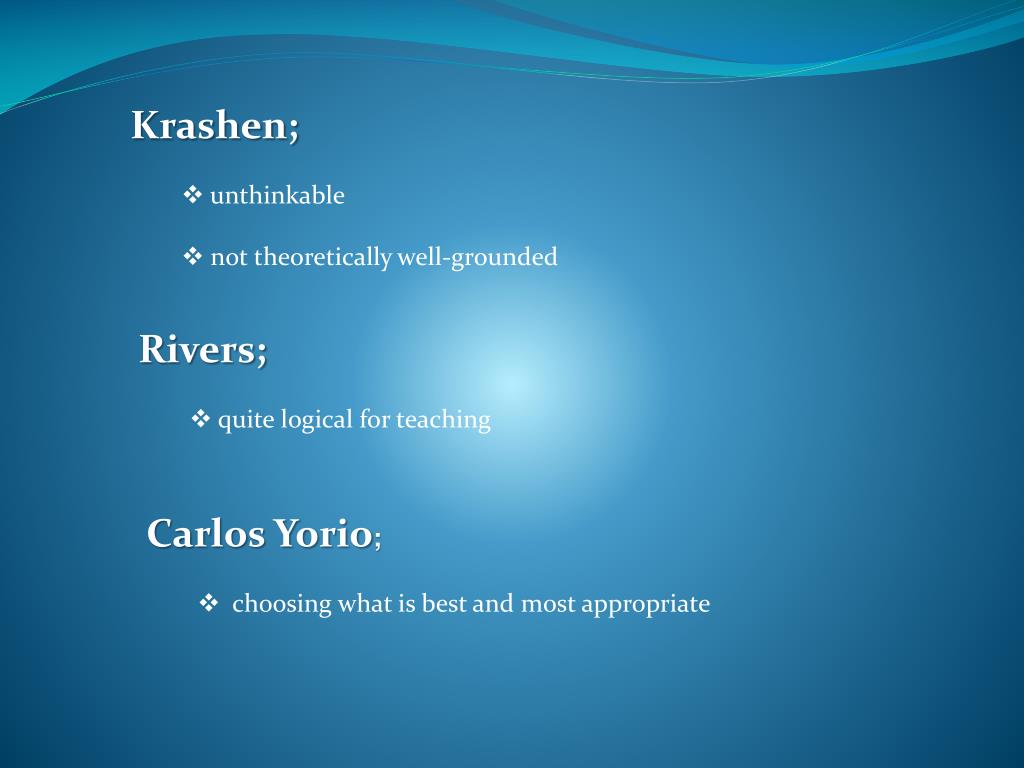 Krashen;

❖ unthinkable

❖ not theoretically well-grounded

Rivers;

❖ quite logical for teaching

Carlos Yorio;

❖ choosing what is best and most appropriate